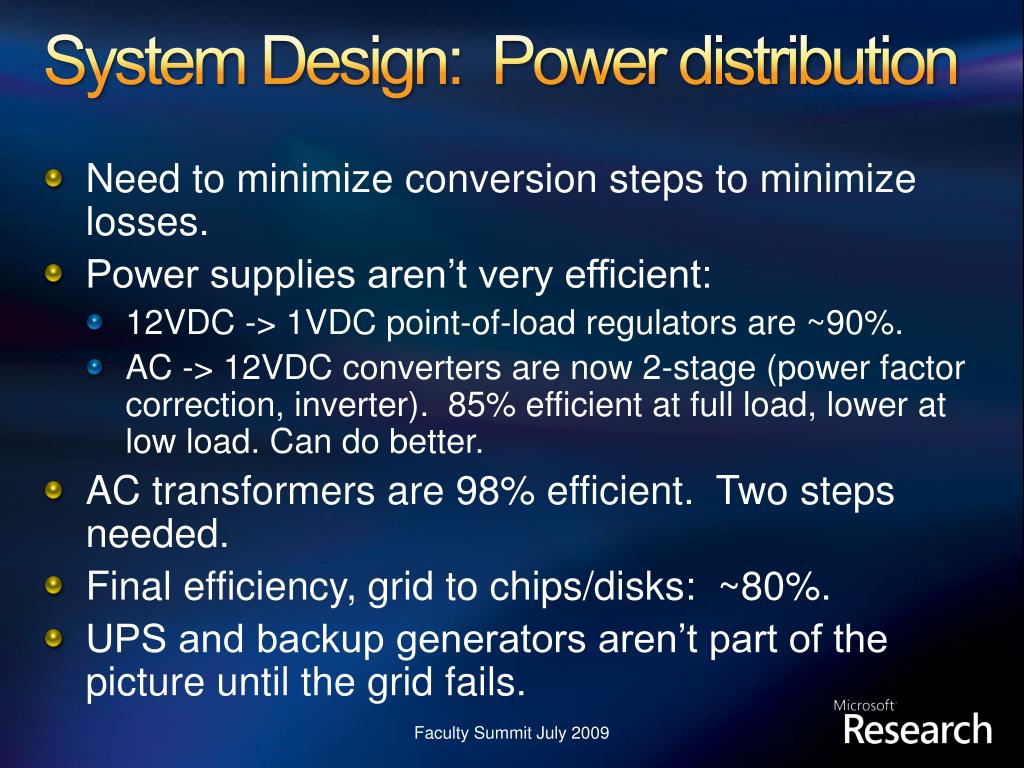 System Design:  Power distribution

Need to minimize conversion steps to minimize losses.

Power supplies aren't very efficient:

12VDC -> 1VDC point-of-load regulators are ~90%.

AC -> 12VDC converters are now 2-stage (power factor correction, inverter).  85% efficient at full load, lower at low load. Can do better.

AC transformers are 98% efficient.  Two steps needed.

Final efficiency, grid to chips/disks:  ~80%.

UPS and backup generators aren't part of the picture until the grid fails.

Faculty Summit July 2009

Microsoft Research